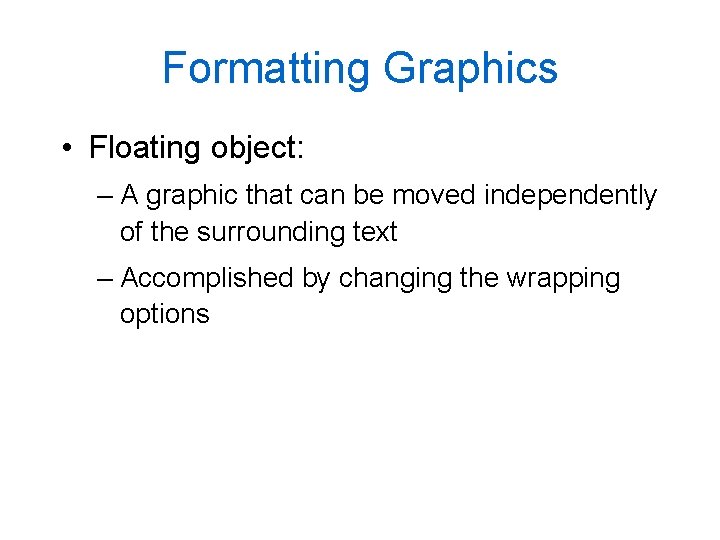 Formatting Graphics

• Floating object:
– A graphic that can be moved independently of the surrounding text
– Accomplished by changing the wrapping options